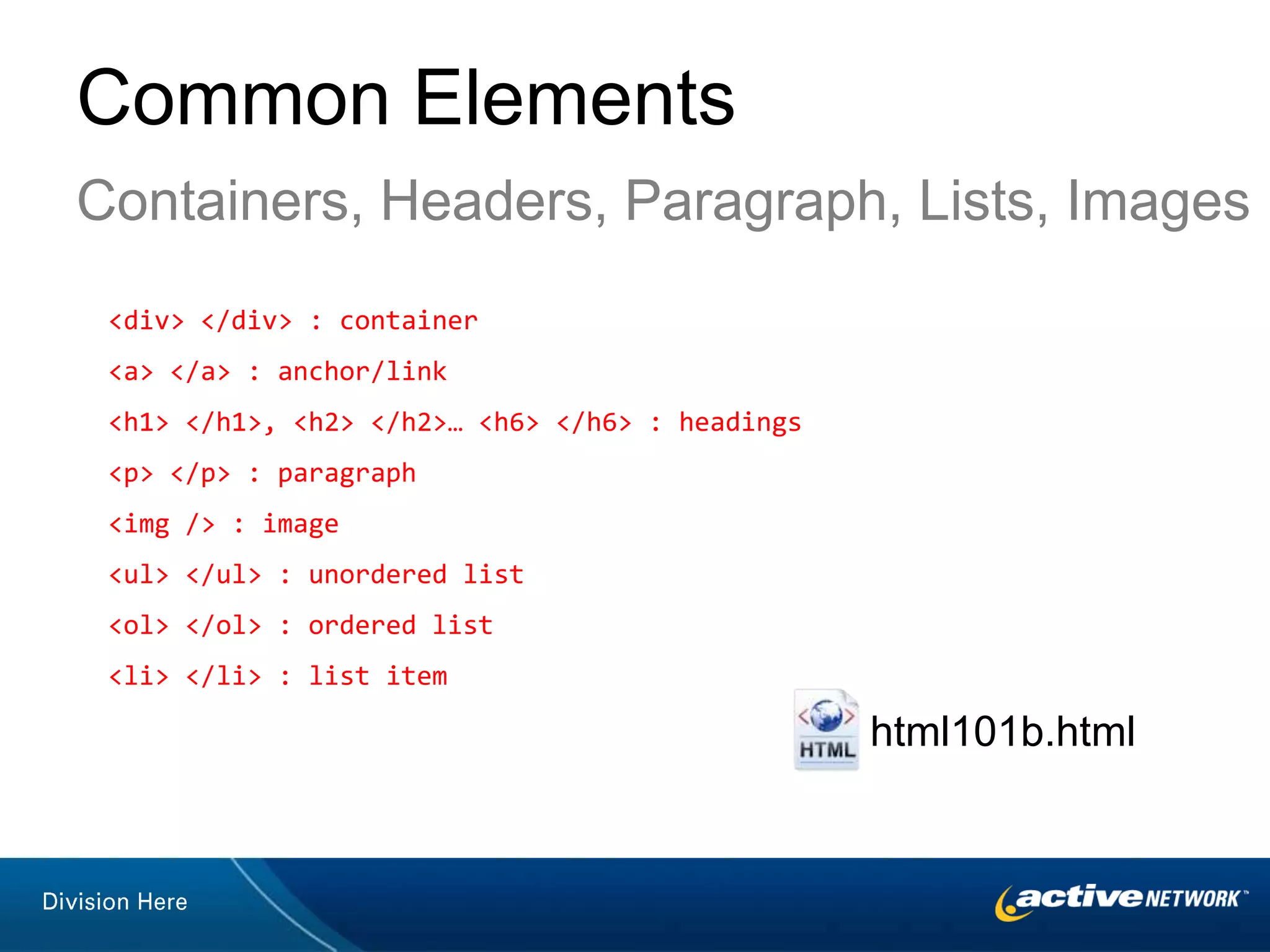 Common Elements

Containers, Headers, Paragraph, Lists, Images

<div> </div> : container

<a> </a> : anchor/link

<h1> </h1>, <h2> </h2>… <h6> </h6> : headings

<p> </p> : paragraph

<img /> : image

<ul> </ul> : unordered list

<ol> </ol> : ordered list

<li> </li> : list item

HTML html101b.html

Division Here

active NETWORK™